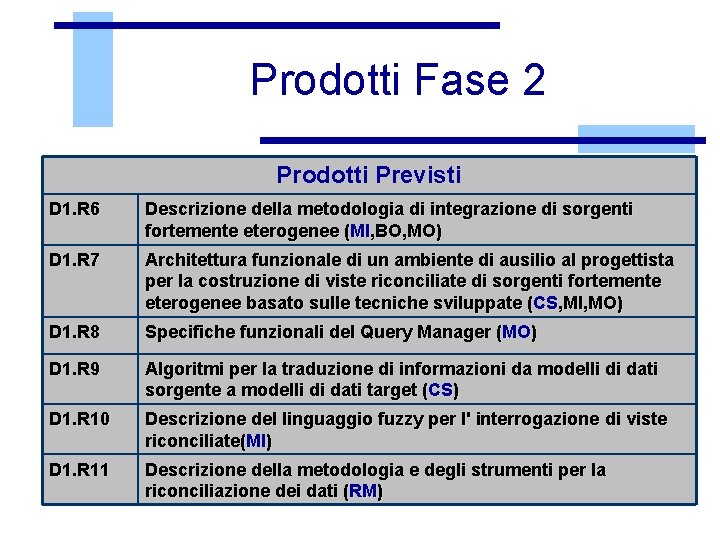 Prodotti Fase 2

| Prodotti Previsti | |
|---|---|
| D1.R6 | Descrizione della metodologia di integrazione di sorgenti fortemente eterogenee (MI,BO,MO) |
| D1.R7 | Architettura funzionale di un ambiente di ausilio al progettista per la costruzione di viste riconciliate di sorgenti fortemente eterogenee basato sulle tecniche sviluppate (CS,MI,MO) |
| D1.R8 | Specifiche funzionali del Query Manager (MO) |
| D1.R9 | Algoritmi per la traduzione di informazioni da modelli di dati sorgente a modelli di dati target (CS) |
| D1.R10 | Descrizione del linguaggio fuzzy per l' interrogazione di viste riconciliate(MI) |
| D1.R11 | Descrizione della metodologia e degli strumenti per la riconciliazione dei dati (RM) |